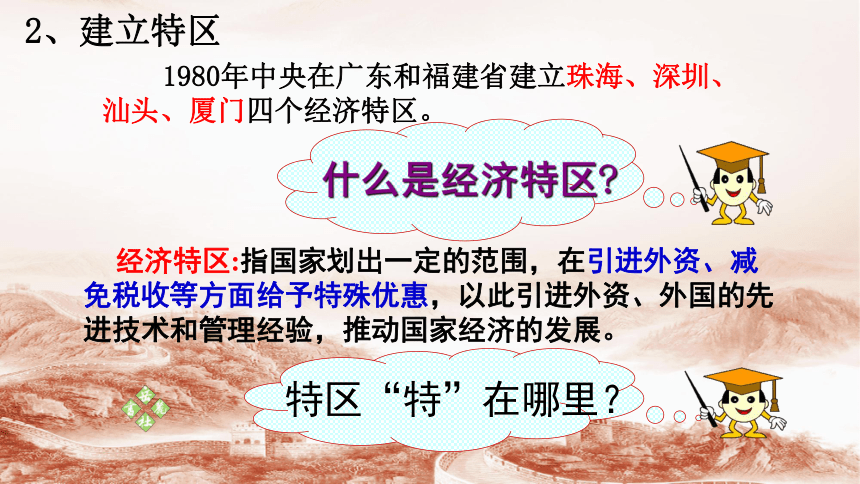 2、建立特区

1980年中央在广东和福建省建立珠海、深圳、汕头、厦门四个经济特区。

什么是经济特区？

经济特区:指国家划出一定的范围，在引进外资、减免税收等方面给予特殊优惠，以此引进外资、外国的先进技术和管理经验，推动国家经济的发展。

特区“特”在哪里？